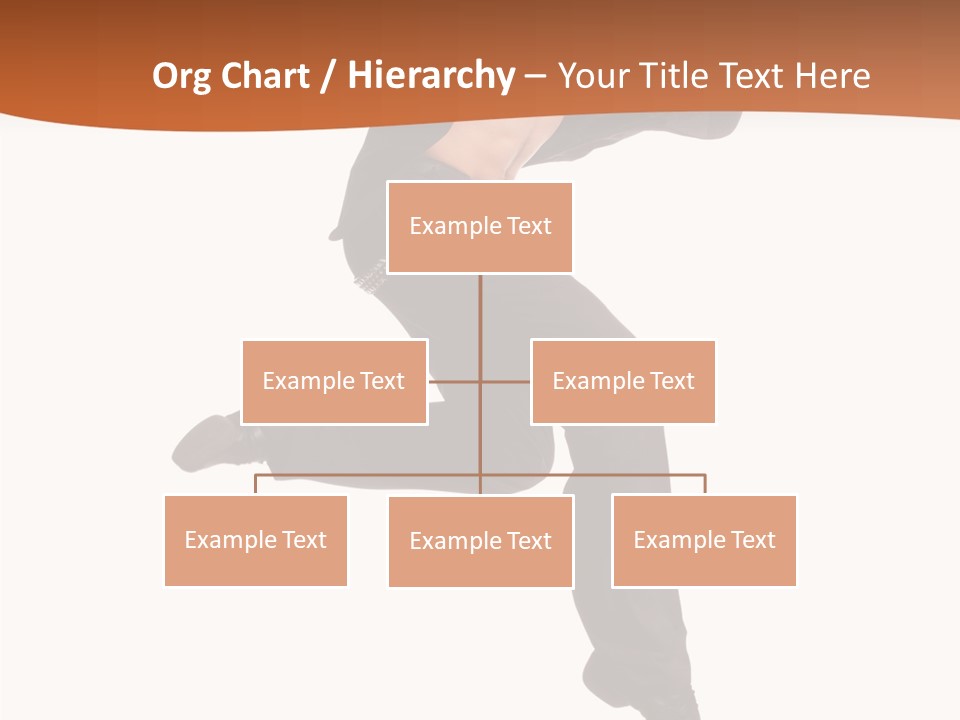 Org Chart / Hierarchy – Your Title Text Here

Example Text

Example Text

Example Text

Example Text

Example Text

Example Text